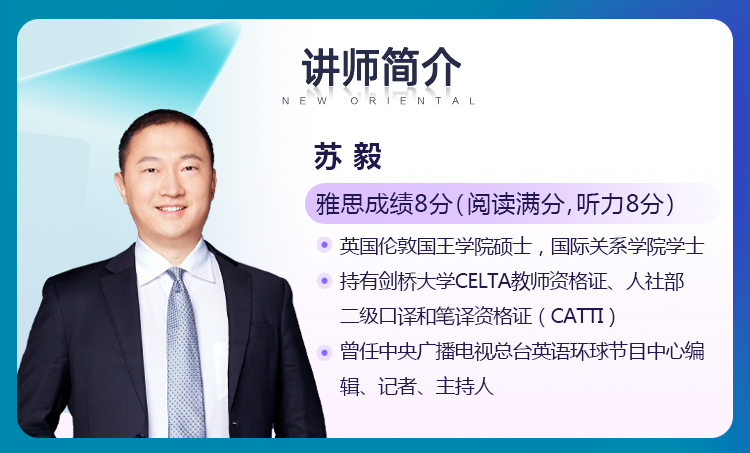 讲师简介
NEW ORIENTAL

苏 毅

雅思成绩8分(阅读满分,听力8分)

英国伦敦国王学院硕士，国际关系学院学士

持有剑桥大学CELTA教师资格证、人社部二级口译和笔译资格证（CATTI）

曾任中央广播电视总台英语环球节目中心编辑、记者、主持人